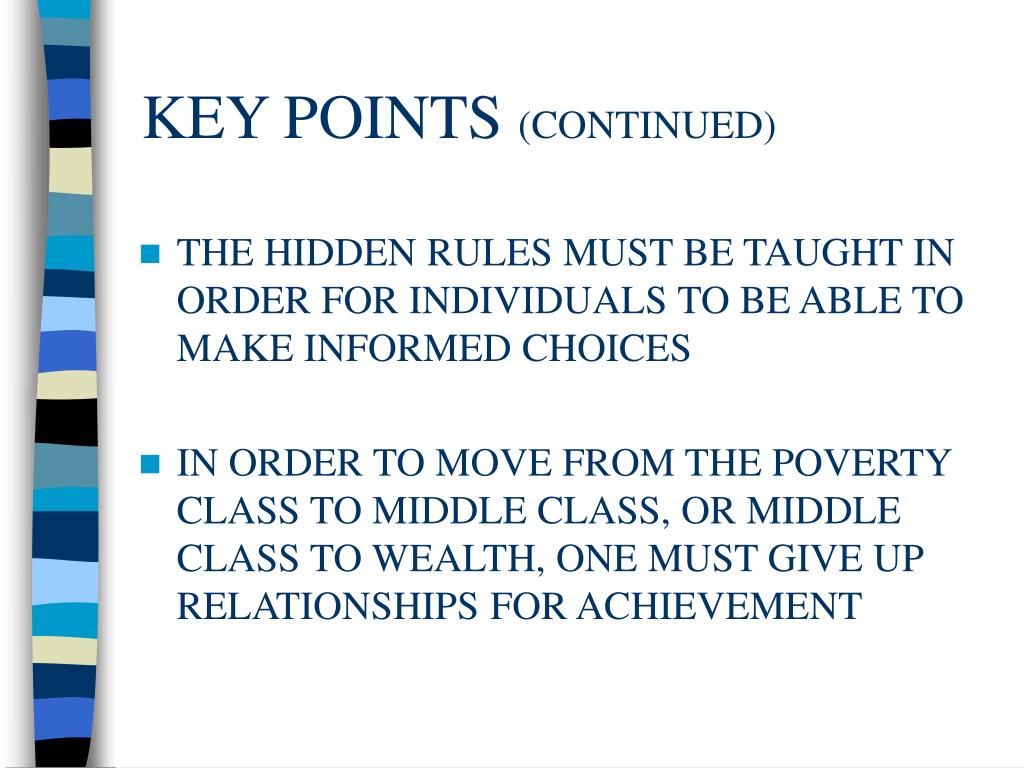 KEY POINTS (CONTINUED)

THE HIDDEN RULES MUST BE TAUGHT IN ORDER FOR INDIVIDUALS TO BE ABLE TO MAKE INFORMED CHOICES

IN ORDER TO MOVE FROM THE POVERTY CLASS TO MIDDLE CLASS, OR MIDDLE CLASS TO WEALTH, ONE MUST GIVE UP RELATIONSHIPS FOR ACHIEVEMENT